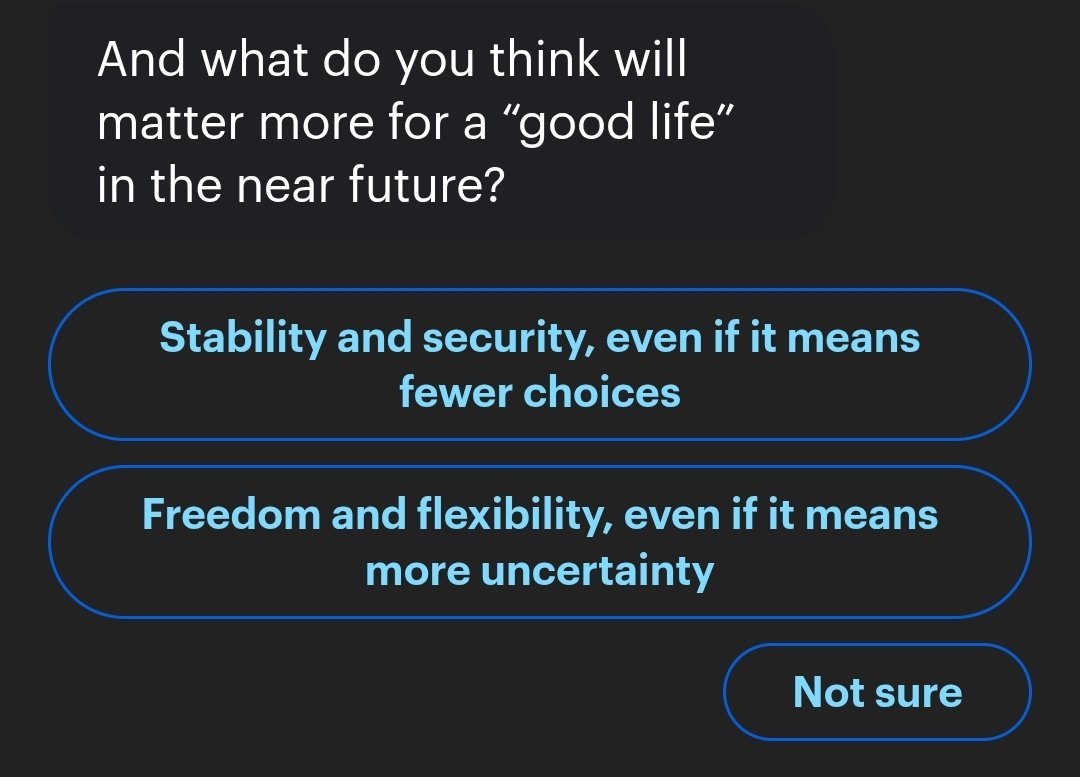 And what do you think will matter more for a “good life” in the near future?

Stability and security, even if it means fewer choices

Freedom and flexibility, even if it means more uncertainty

Not sure